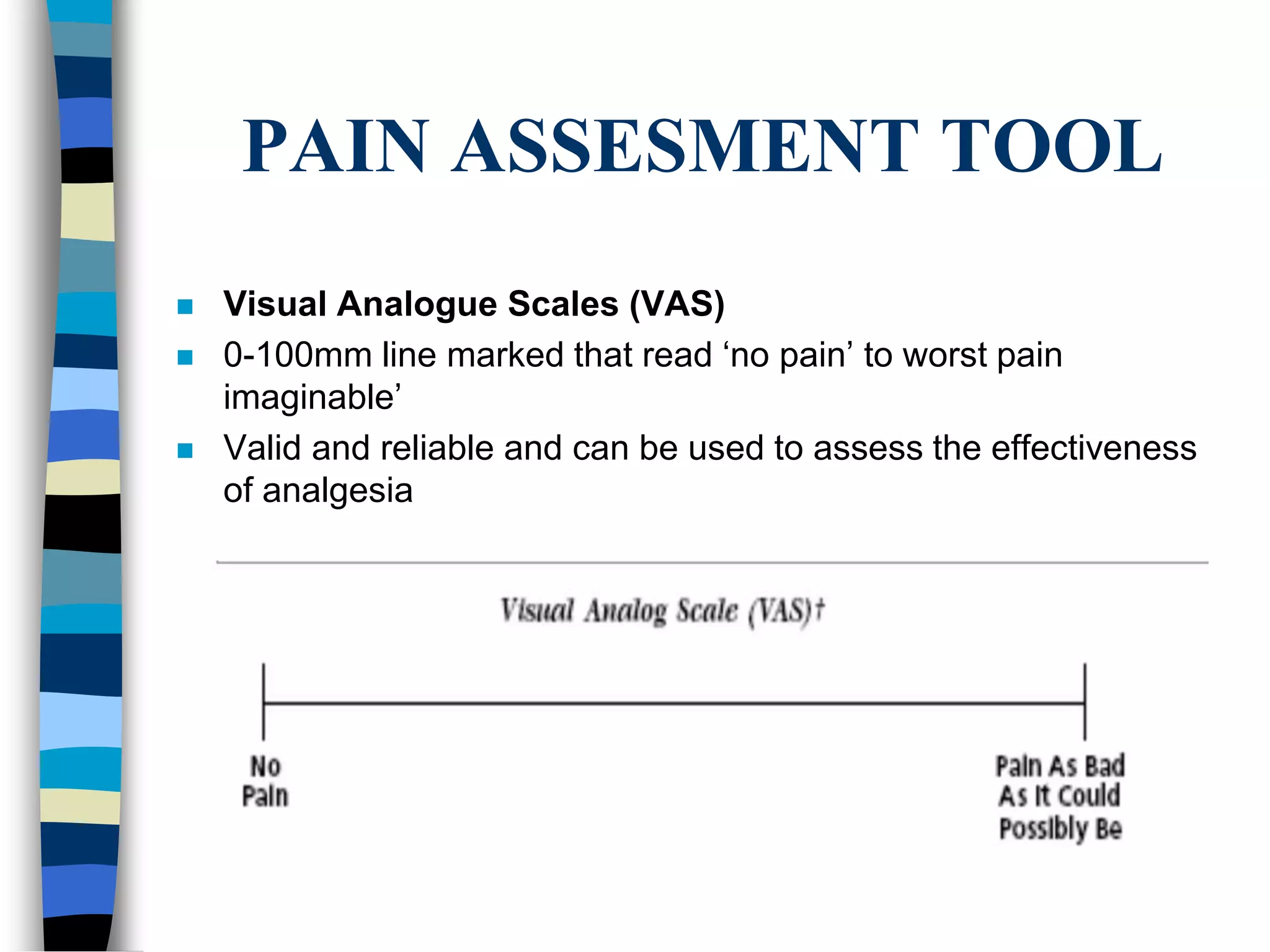 PAIN ASSESMENT TOOL

Visual Analogue Scales (VAS)

0-100mm line marked that read ‘no pain’ to worst pain imaginable’

Valid and reliable and can be used to assess the effectiveness of analgesia

Visual Analog Scale (VAS)†

No Pain

Pain As Bad As It Could Possibly Be